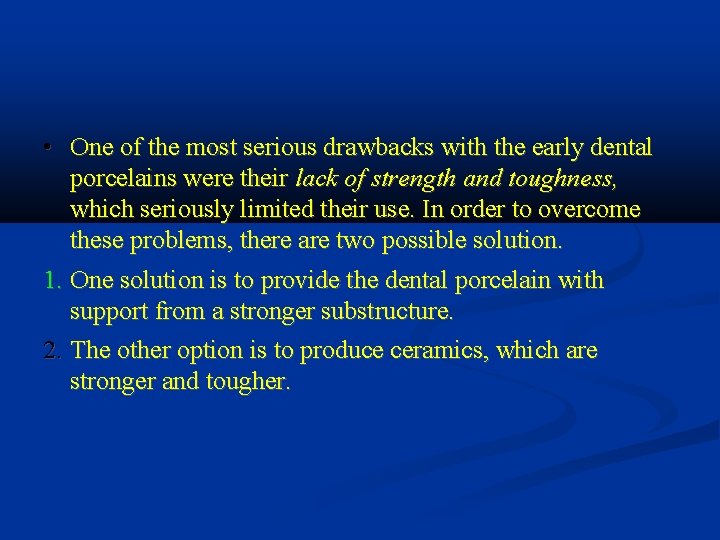 • One of the most serious drawbacks with the early dental porcelains were their lack of strength and toughness, which seriously limited their use. In order to overcome these problems, there are two possible solution.

1. One solution is to provide the dental porcelain with support from a stronger substructure.

2. The other option is to produce ceramics, which are stronger and tougher.